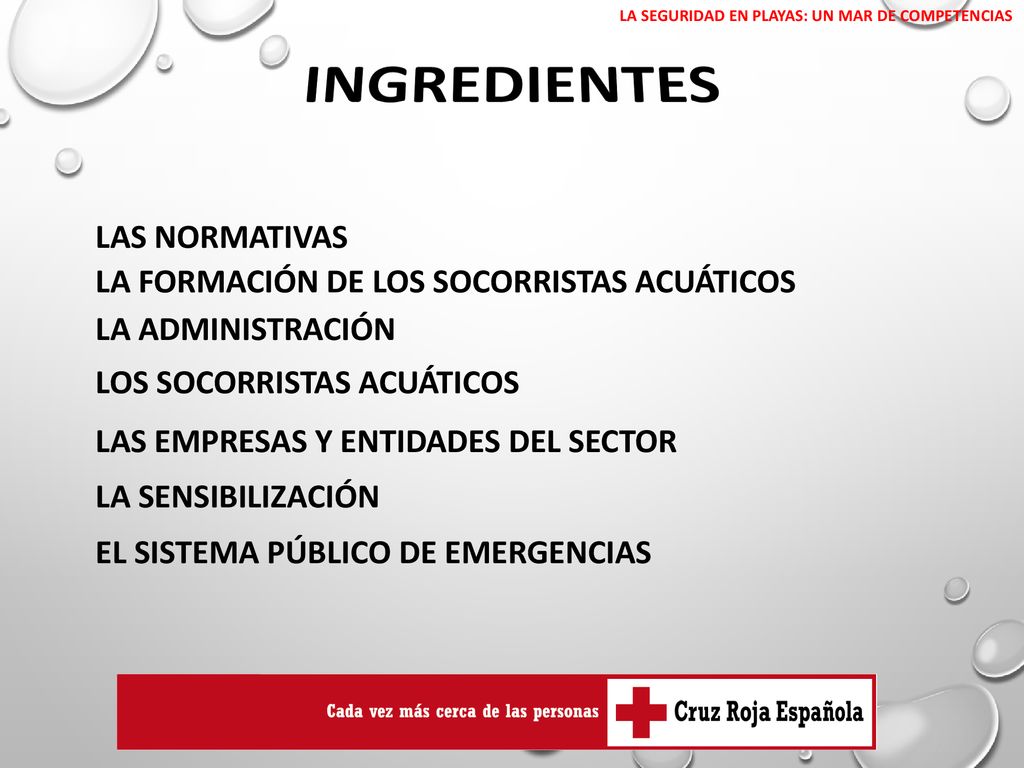 LA SEGURIDAD EN PLAYAS: UN MAR DE COMPETENCIAS

INGREDIENTES

LAS NORMATIVAS
LA FORMACIÓN DE LOS SOCORRISTAS ACUÁTICOS
LA ADMINISTRACIÓN
LOS SOCORRISTAS ACUÁTICOS
LAS EMPRESAS Y ENTIDADES DEL SECTOR
LA SENSIBILIZACIÓN
EL SISTEMA PÚBLICO DE EMERGENCIAS

Cada vez más cerca de las personas
Cruz Roja Española